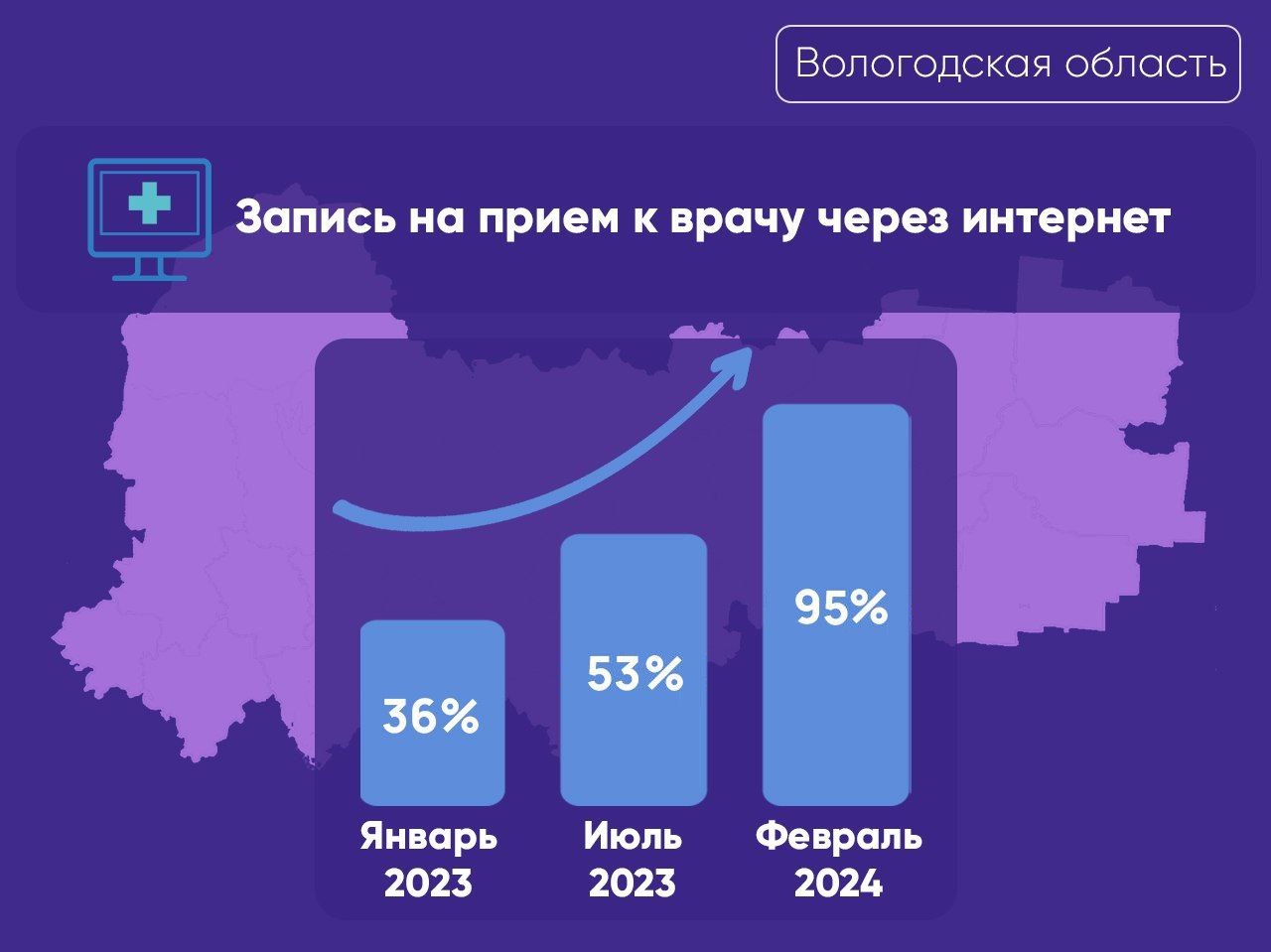 Вологодская область

Запись на прием к врачу через интернет

36%
53%
95%

Январь 2023
Июль 2023
Февраль 2024